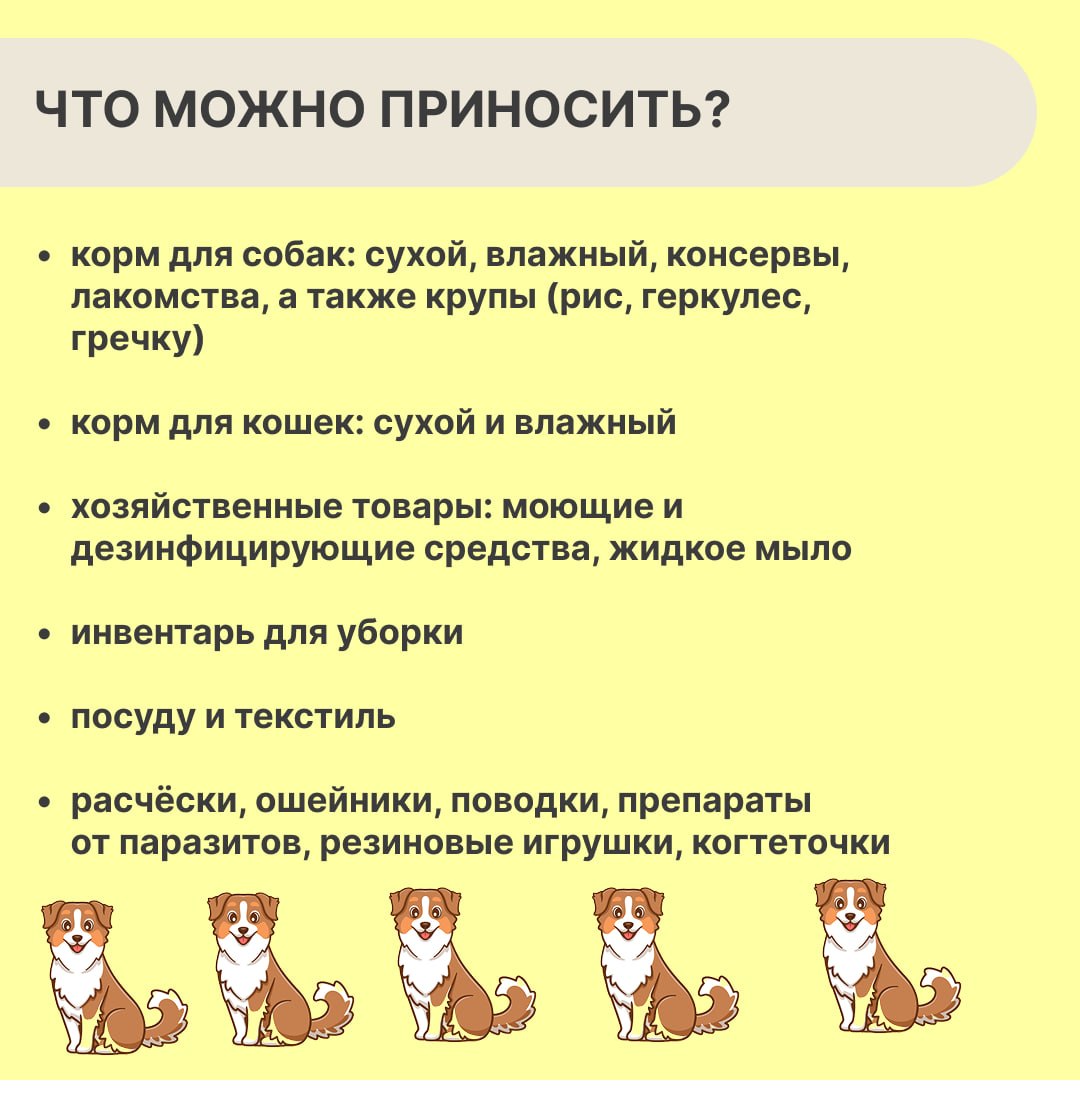 ЧТО МОЖНО ПРИНОСИТЬ?

• корм для собак: сухой, влажный, консервы, лакомства, а также крупы (рис, геркулес, гречку)

• корм для кошек: сухой и влажный

• хозяйственные товары: моющие и дезинфицирующие средства, жидкое мыло

• инвентарь для уборки

• посуду и текстиль

• расчёски, ошейники, поводки, препараты от паразитов, резиновые игрушки, когтеточки